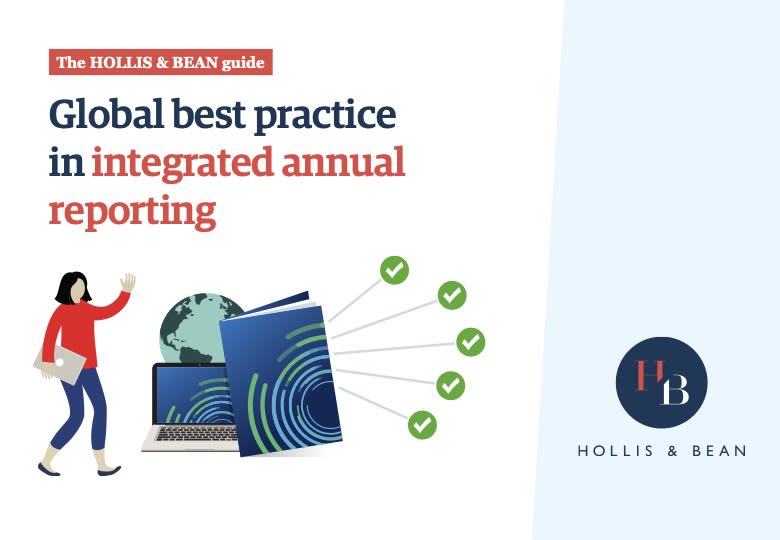 The HOLLIS & BEAN guide

Global best practice in integrated annual reporting

HB

HOLLIS & BEAN